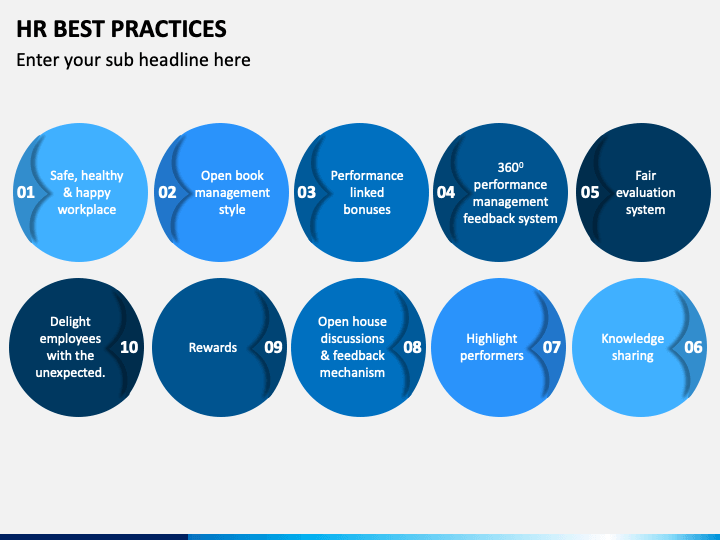 HR BEST PRACTICES

Enter your sub headline here

01 Safe, healthy & happy workplace

02 Open book management style

03 Performance linked bonuses

04 $360^0$ performance management feedback system

05 Fair evaluation system

Delight employees with the unexpected. 10

Rewards 09

Open house discussions & feedback mechanism 08

Highlight performers 07

Knowledge sharing 06